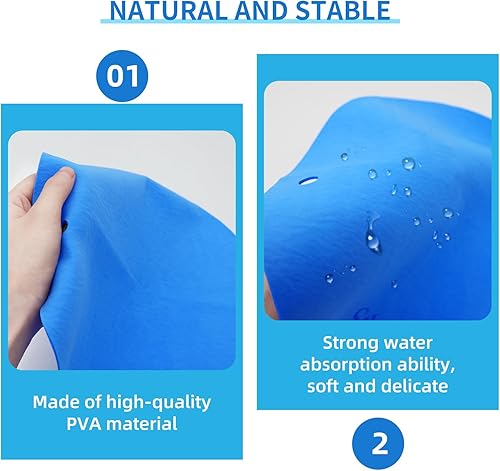 NATURAL AND STABLE

01

Made of high-quality PVA material

Strong water absorption ability, soft and delicate

2